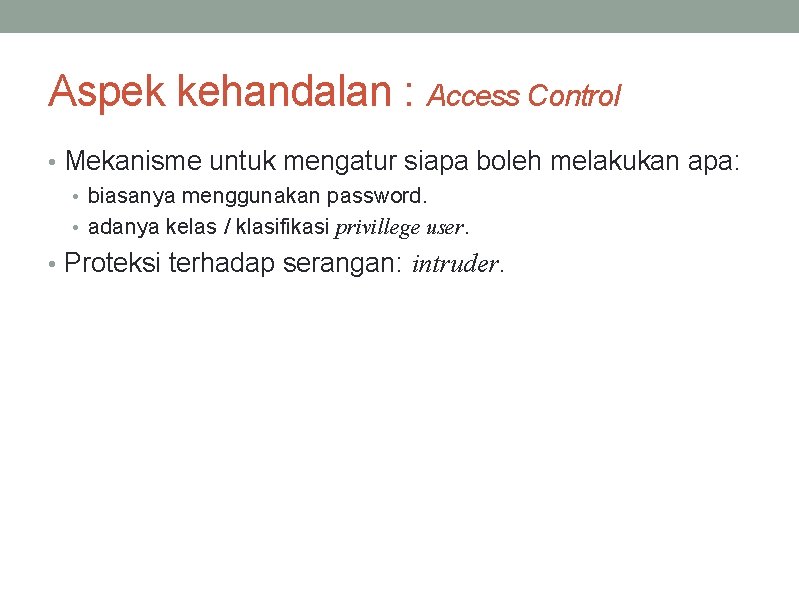 Aspek kehandalan : Access Control

• Mekanisme untuk mengatur siapa boleh melakukan apa:
  • biasanya menggunakan password.
  • adanya kelas / klasifikasi privillege user.
• Proteksi terhadap serangan: intruder.